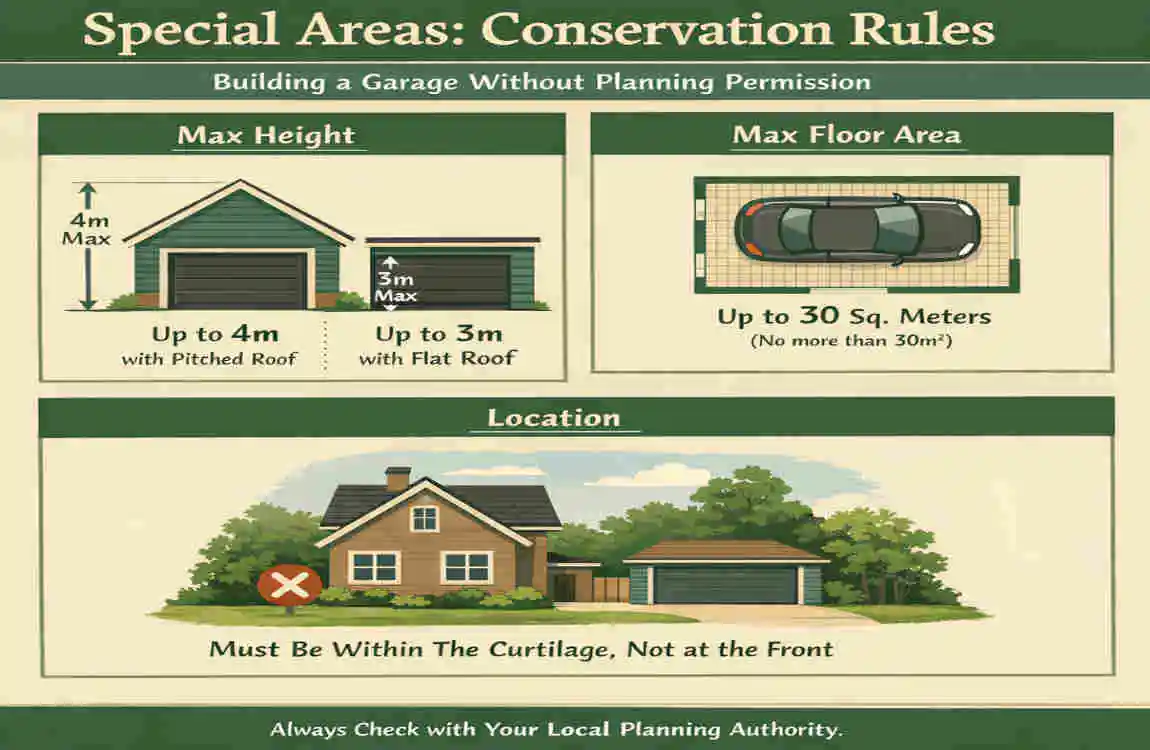 Special Areas: Conservation Rules

Building a Garage Without Planning Permission

Max Height

4m Max

3m Max

Up to 4m with Pitched Roof

Up to 3m with Flat Roof

Max Floor Area

Up to 30 Sq. Meters (No more than $30m^2$)

Location

Must Be Within The Curtilage, Not at the Front

Always Check with Your Local Planning Authority.